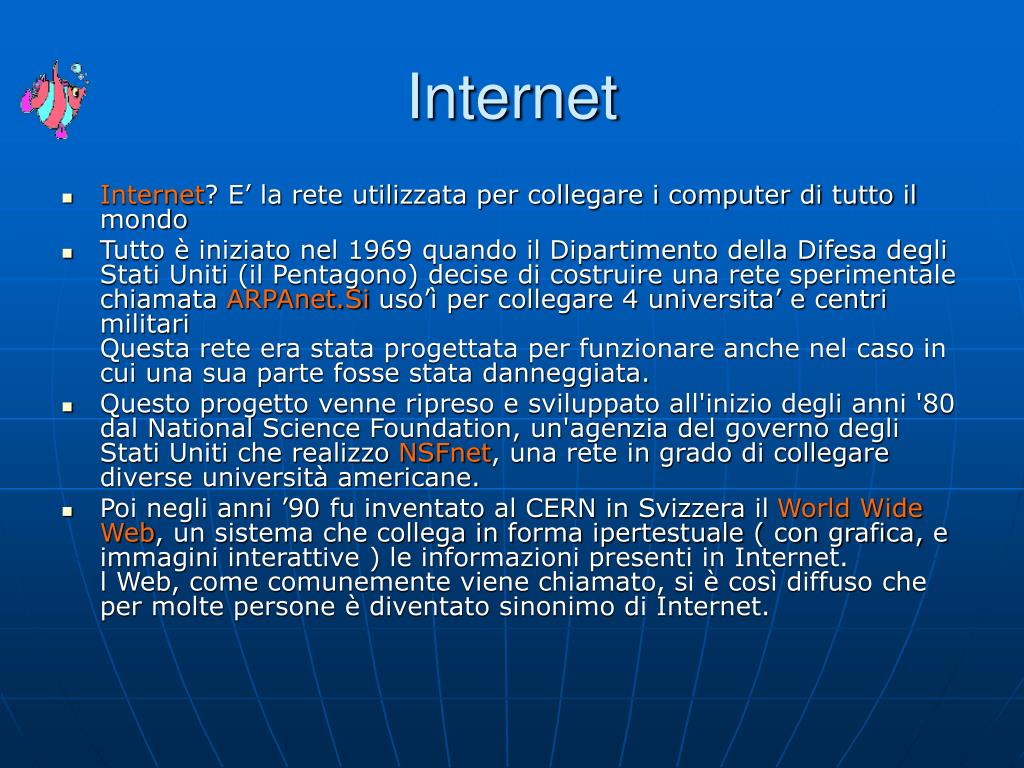 Internet

- Internet? E’ la rete utilizzata per collegare i computer di tutto il mondo
- Tutto è iniziato nel 1969 quando il Dipartimento della Difesa degli Stati Uniti (il Pentagono) decise di costruire una rete sperimentale chiamata ARPAnet.Si uso’ì per collegare 4 universita’ e centri militari
Questa rete era stata progettata per funzionare anche nel caso in cui una sua parte fosse stata danneggiata.
- Questo progetto venne ripreso e sviluppato all'inizio degli anni '80 dal National Science Foundation, un'agenzia del governo degli Stati Uniti che realizzo NSFnet, una rete in grado di collegare diverse università americane.
- Poi negli anni ’90 fu inventato al CERN in Svizzera il World Wide Web, un sistema che collega in forma ipertestuale ( con grafica, e immagini interattive ) le informazioni presenti in Internet.
l Web, come comunemente viene chiamato, si è così diffuso che per molte persone è diventato sinonimo di Internet.